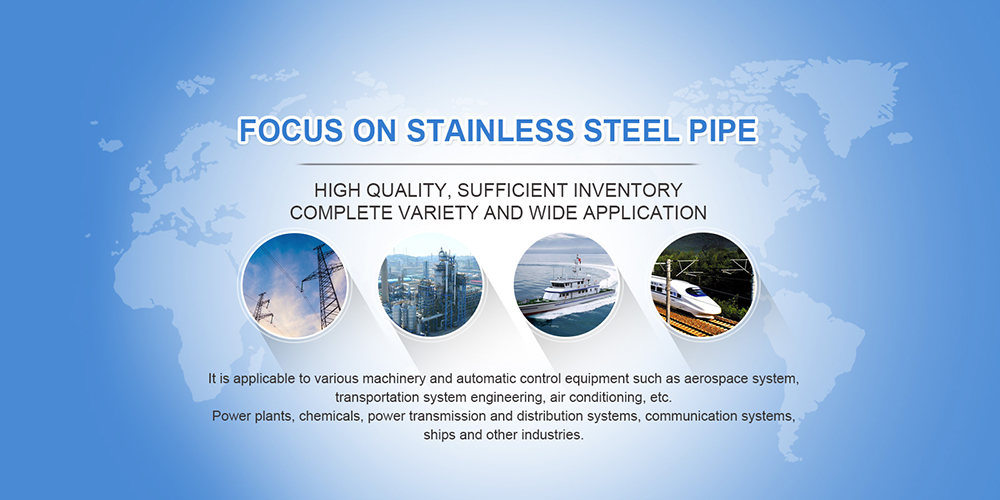 FOCUS ON STAINLESS STEEL PIPE

HIGH QUALITY, SUFFICIENT INVENTORY
COMPLETE VARIETY AND WIDE APPLICATION

It is applicable to various machinery and automatic control equipment such as aerospace system, transportation system engineering, air conditioning, etc.
Power plants, chemicals, power transmission and distribution systems, communication systems, ships and other industries.